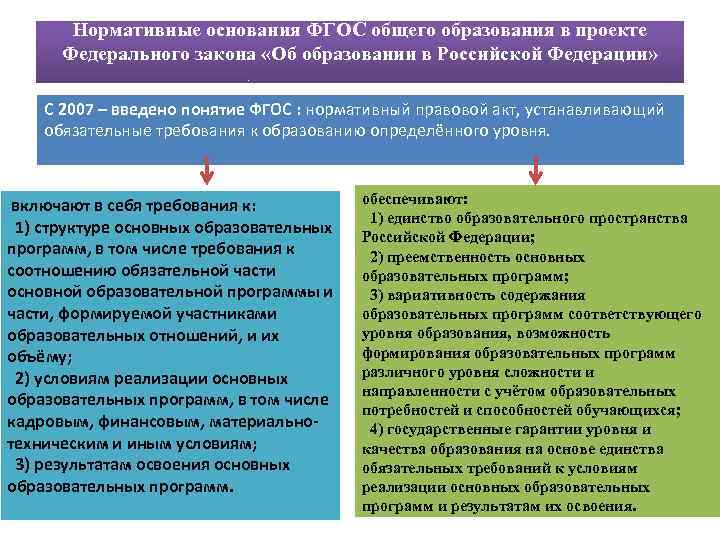 Нормативные основания ФГОС общего образования в проекте Федерального закона «Об образовании в Российской Федерации»

С 2007 – введено понятие ФГОС : нормативный правовой акт, устанавливающий обязательные требования к образованию определённого уровня.

включают в себя требования к:
1) структуре основных образовательных программ, в том числе требования к соотношению обязательной части основной образовательной программы и части, формируемой участниками образовательных отношений, и их объёму;
2) условиям реализации основных образовательных программ, в том числе кадровым, финансовым, материально-техническим и иным условиям;
3) результатам освоения основных образовательных программ.

обеспечивают:
1) единство образовательного пространства Российской Федерации;
2) преемственность основных образовательных программ;
3) вариативность содержания образовательных программ соответствующего уровня образования, возможность формирования образовательных программ различного уровня сложности и направленности с учётом образовательных потребностей и способностей обучающихся;
4) государственные гарантии уровня и качества образования на основе единства обязательных требований к условиям реализации основных образовательных программ и результатам их освоения.